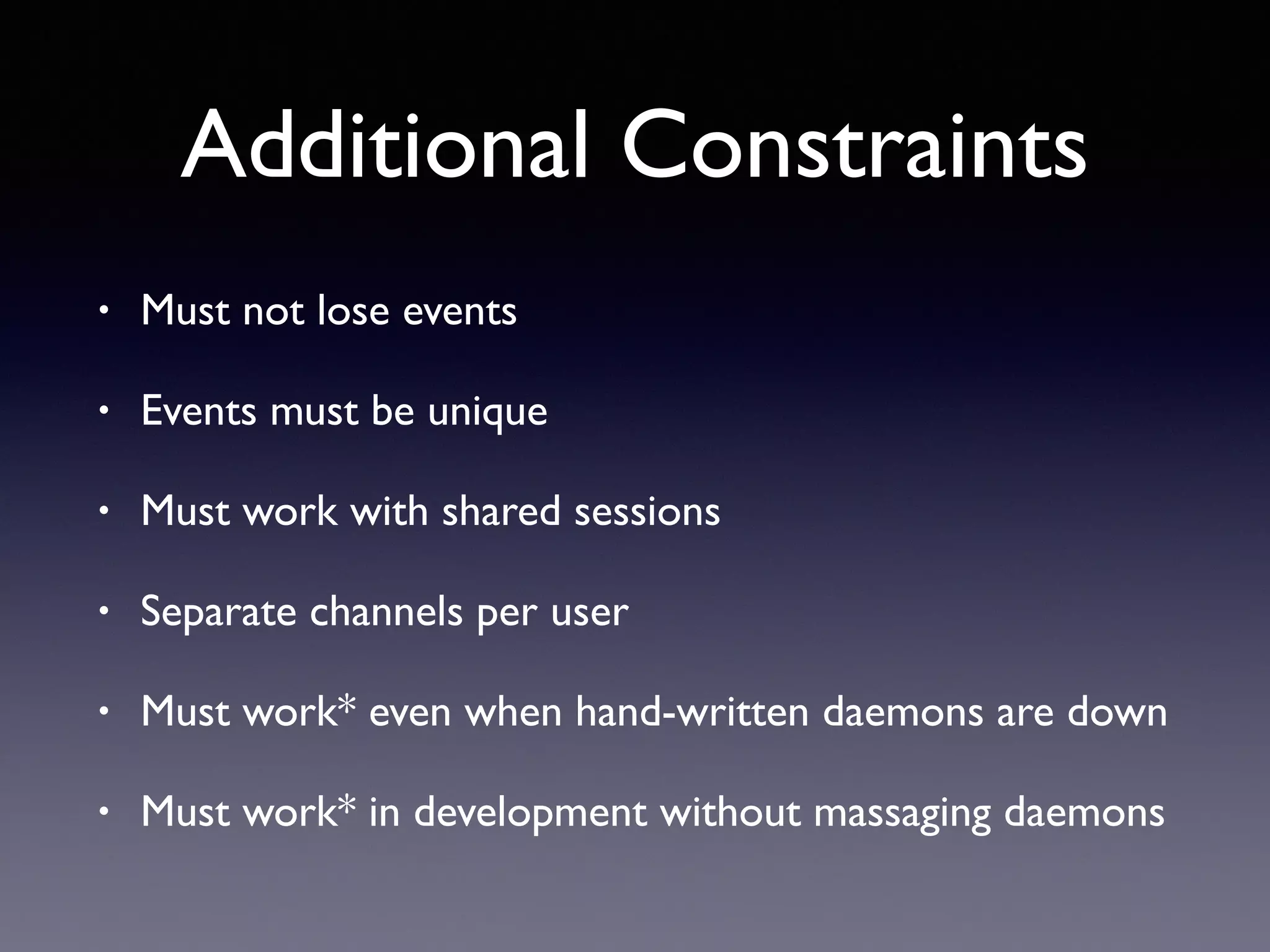 Additional Constraints

• Must not lose events

• Events must be unique

• Must work with shared sessions

• Separate channels per user

• Must work* even when hand-written daemons are down

• Must work* in development without massaging daemons